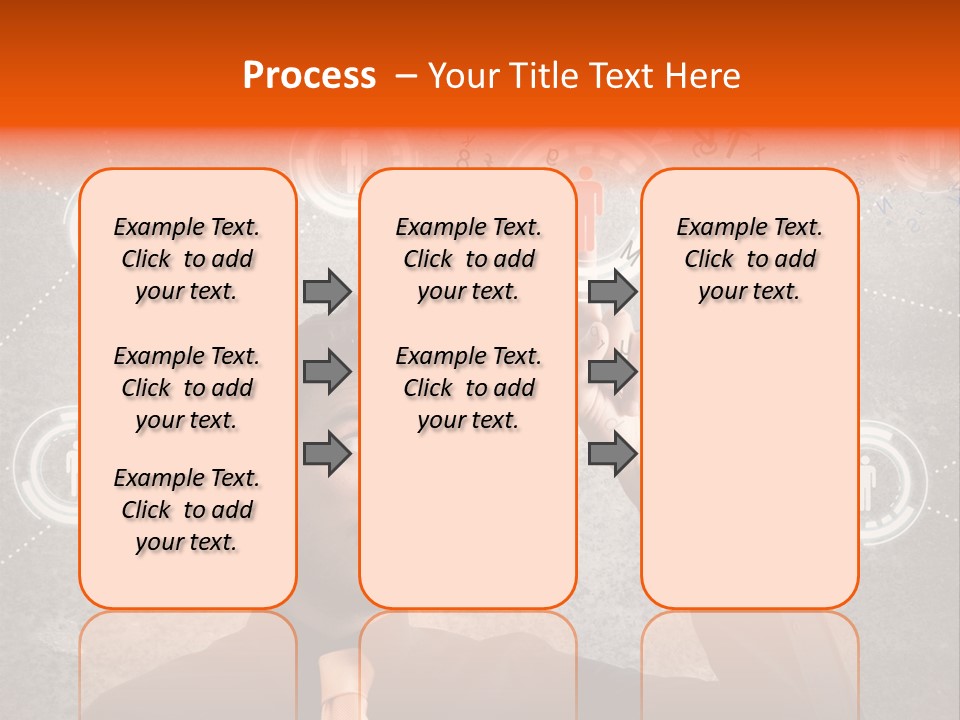 Process – Your Title Text Here

Example Text. Click to add your text.

Example Text. Click to add your text.

Example Text. Click to add your text.

Example Text. Click to add your text.

Example Text. Click to add your text.

Example Text. Click to add your text.